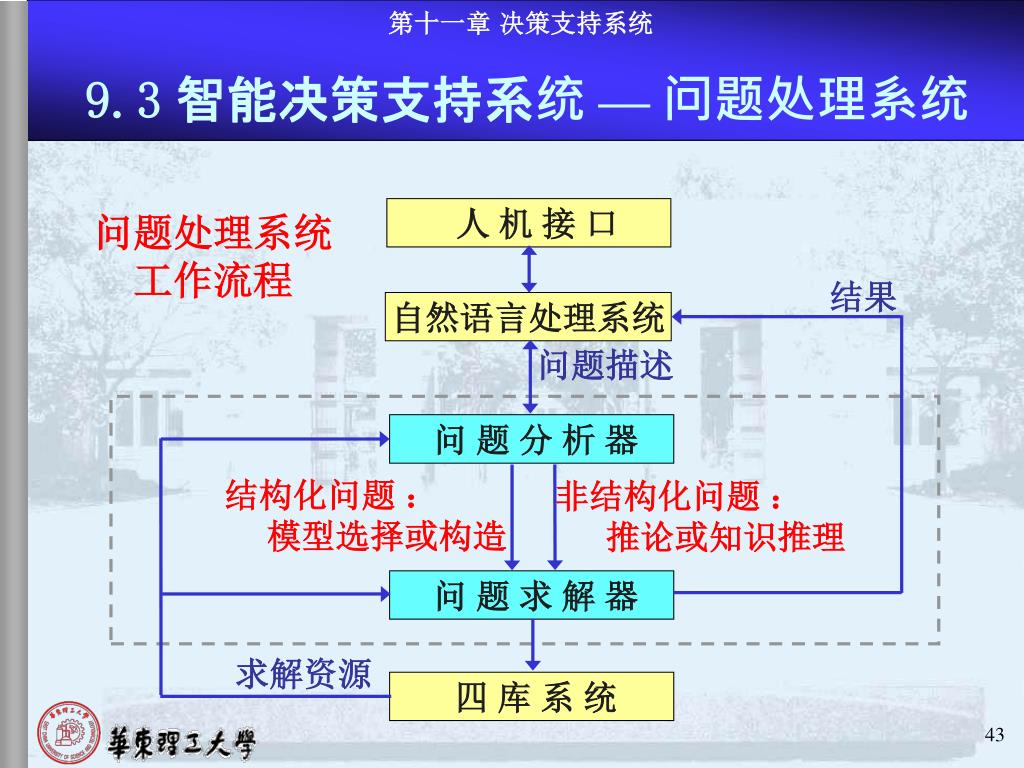 第十一章 决策支持系统

9.3 智能决策支持系统 — 问题处理系统

问题处理系统
工作流程

人 机 接 口

自然语言处理系统

结果

问题描述

问 题 分 析 器

结构化问题：
模型选择或构造

非结构化问题：
推论或知识推理

问 题 求 解 器

求解资源

四 库 系 统

華東理工大學

43